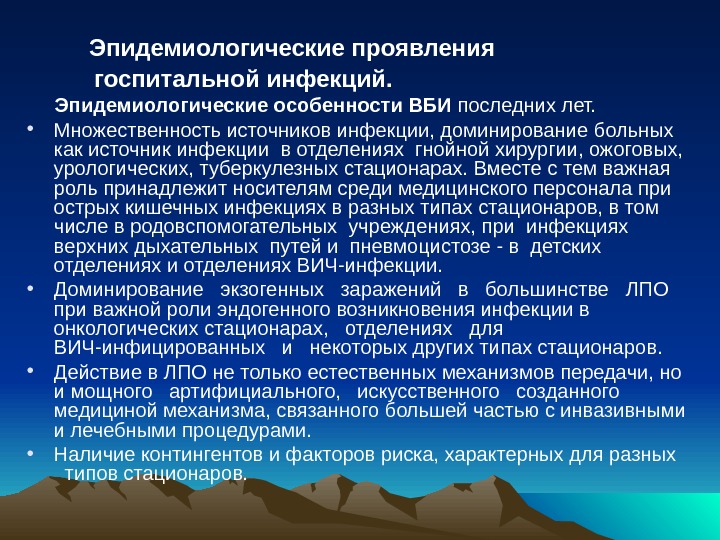 Эпидемиологические проявления госпитальной инфекций.

Эпидемиологические особенности ВБИ последних лет.

• Множественность источников инфекции, доминирование больных как источник инфекции в отделениях гнойной хирургии, ожоговых, урологических, туберкулезных стационарах. Вместе с тем важная роль принадлежит носителям среди медицинского персонала при острых кишечных инфекциях в разных типах стационаров, в том числе в родовспомогательных учреждениях, при инфекциях верхних дыхательных путей и пневмоцистозе - в детских отделениях и отделениях ВИЧ-инфекции.
• Доминирование экзогенных заражений в большинстве ЛПО при важной роли эндогенного возникновения инфекции в онкологических стационарах, отделениях для ВИЧ-инфицированных и некоторых других типах стационаров.
• Действие в ЛПО не только естественных механизмов передачи, но и мощного артифициального, искусственного созданного медициной механизма, связанного большей частью с инвазивными и лечебными процедурами.
• Наличие контингентов и факторов риска, характерных для разных типов стационаров.